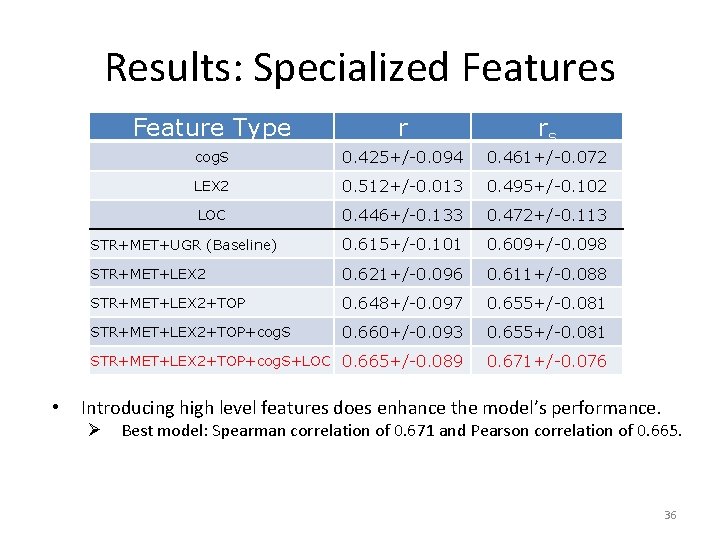 Results: Specialized Features

| Feature Type | r | $r_s$ |
|---|---|---|
| cogS | 0.425+/-0.094 | 0.461+/-0.072 |
| LEX2 | 0.512+/-0.013 | 0.495+/-0.102 |
| LOC | 0.446+/-0.133 | 0.472+/-0.113 |
| STR+MET+UGR (Baseline) | 0.615+/-0.101 | 0.609+/-0.098 |
| STR+MET+LEX2 | 0.621+/-0.096 | 0.611+/-0.088 |
| STR+MET+LEX2+TOP | 0.648+/-0.097 | 0.655+/-0.081 |
| STR+MET+LEX2+TOP+cogS | 0.660+/-0.093 | 0.655+/-0.081 |
| STR+MET+LEX2+TOP+cogS+LOC | 0.665+/-0.089 | 0.671+/-0.076 |

• Introducing high level features does enhance the model's performance.
➢ Best model: Spearman correlation of 0.671 and Pearson correlation of 0.665.

36